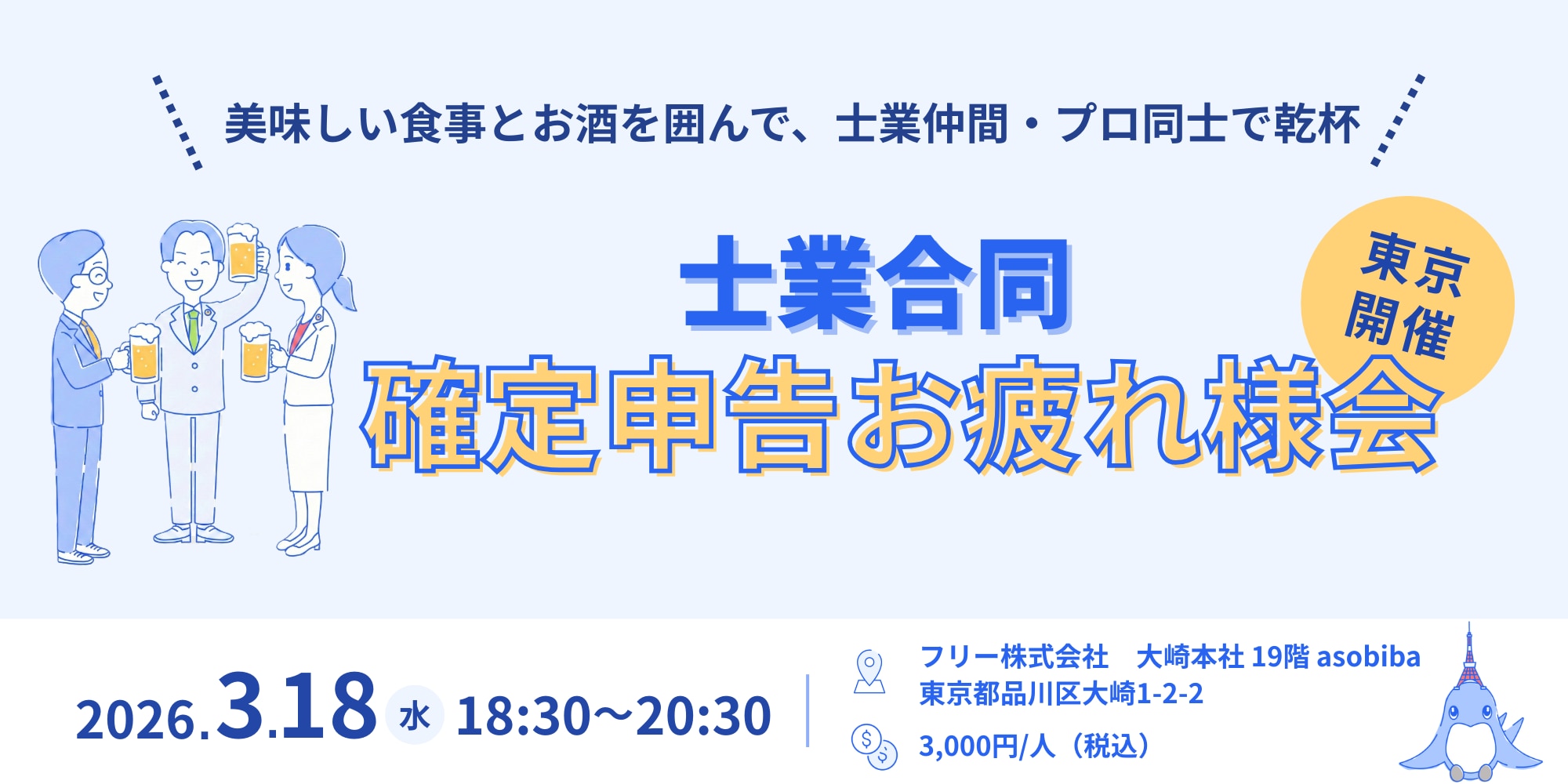 美味しい食事とお酒を囲んで、士業仲間・プロ同士で乾杯

士業合同
確定申告お疲れ様会

東京開催

2026.3.18 水 18:30〜20:30

フリー株式会社　大崎本社 19階 asobiba
東京都品川区大崎1-2-2

3,000円/人（税込）